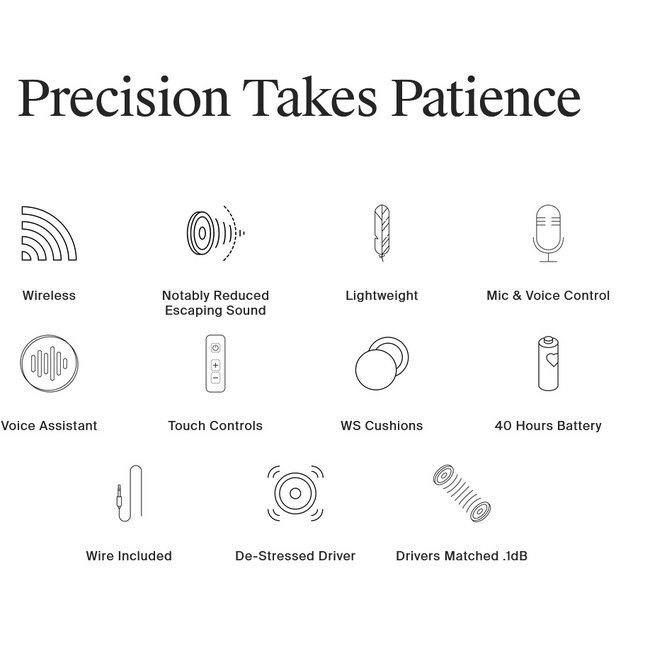 Precision Takes Patience

Wireless

Notably Reduced Escaping Sound

Lightweight

Mic & Voice Control

Voice Assistant

Touch Controls

WS Cushions

40 Hours Battery

Wire Included

De-Stressed Driver

Drivers Matched .1dB